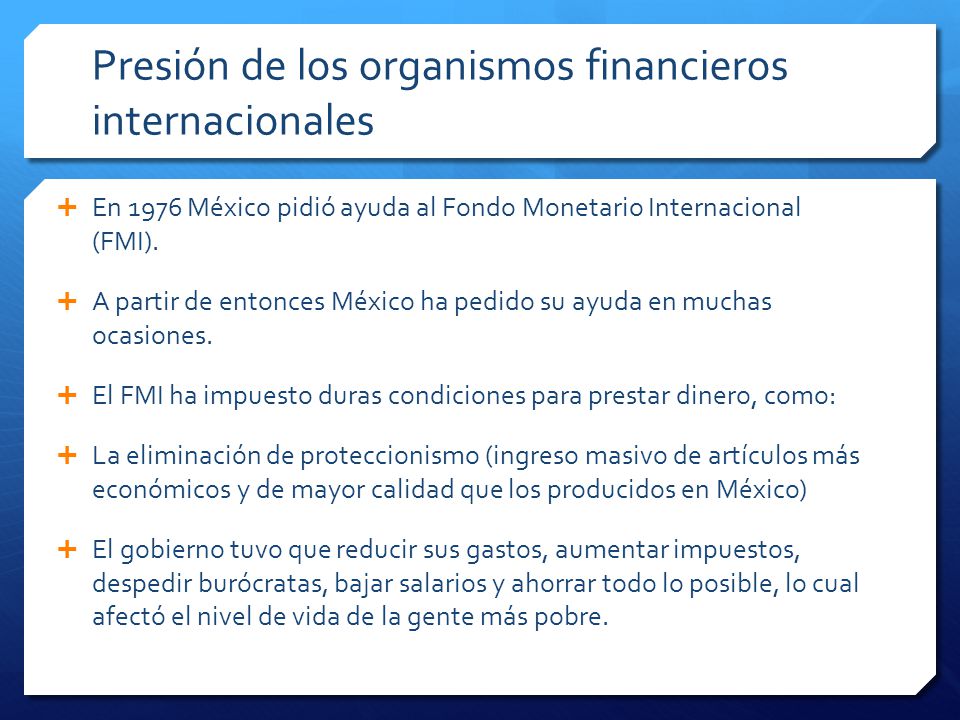 Presión de los organismos financieros internacionales

+ En 1976 México pidió ayuda al Fondo Monetario Internacional (FMI).

+ A partir de entonces México ha pedido su ayuda en muchas ocasiones.

+ El FMI ha impuesto duras condiciones para prestar dinero, como:

+ La eliminación de proteccionismo (ingreso masivo de artículos más económicos y de mayor calidad que los producidos en México)

+ El gobierno tuvo que reducir sus gastos, aumentar impuestos, despedir burócratas, bajar salarios y ahorrar todo lo posible, lo cual afectó el nivel de vida de la gente más pobre.